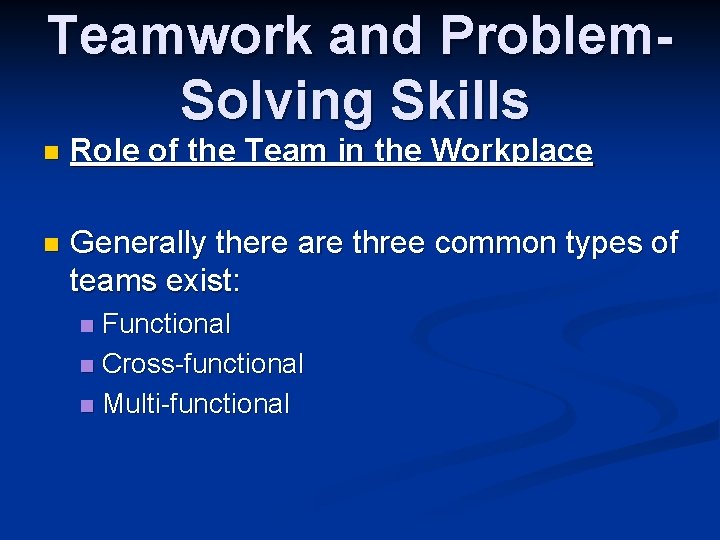 Teamwork and Problem-Solving Skills

Role of the Team in the Workplace

Generally there are three common types of teams exist:

Functional
Cross-functional
Multi-functional